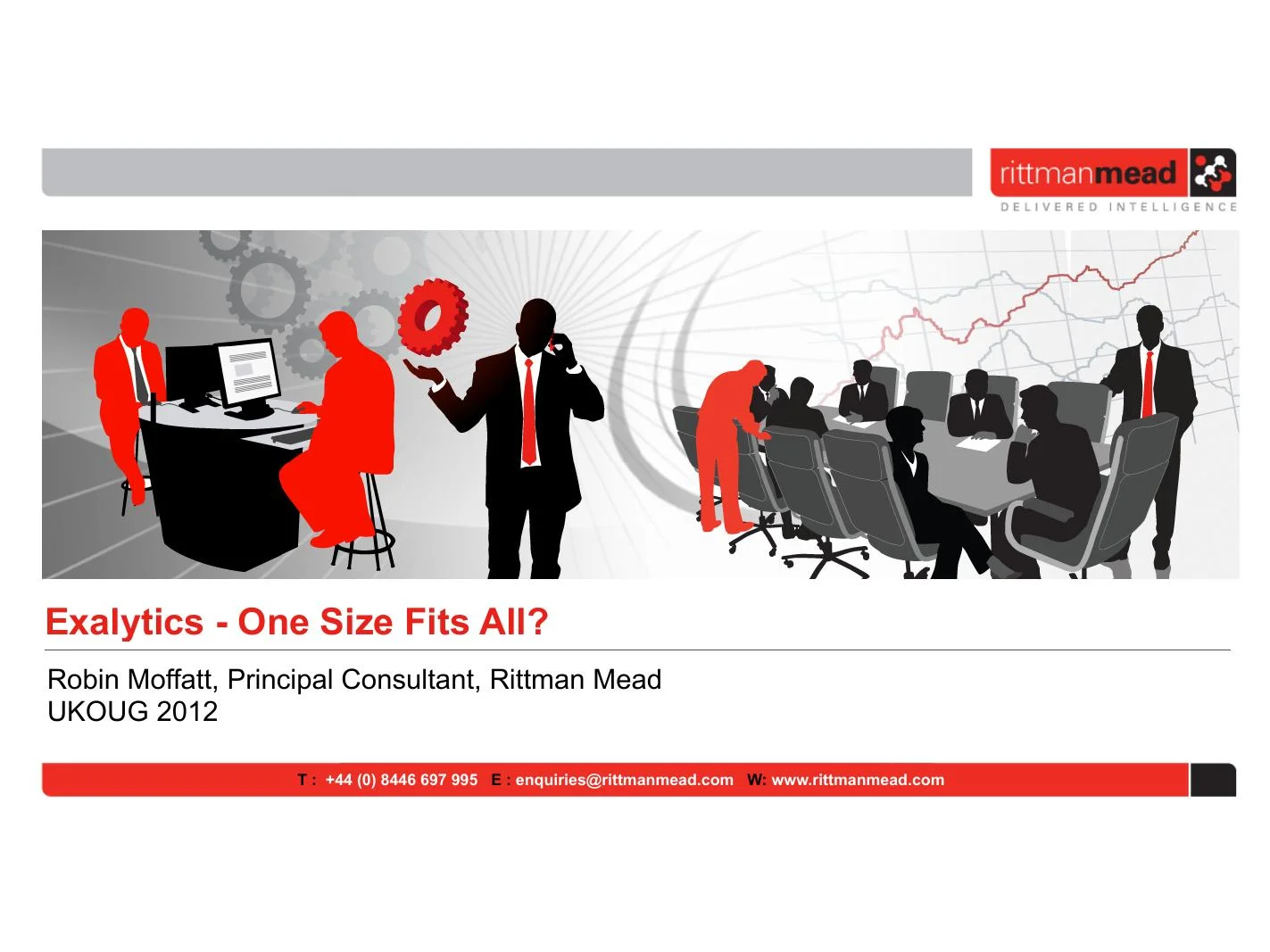 rittmanmead
DELIVERED INTELLIGENCE

Exalytics - One Size Fits All?

Robin Moffatt, Principal Consultant, Rittman Mead
UKOUG 2012

T : +44 (0) 8446 697 995 E : enquiries@rittmanmead.com W: www.rittmanmead.com